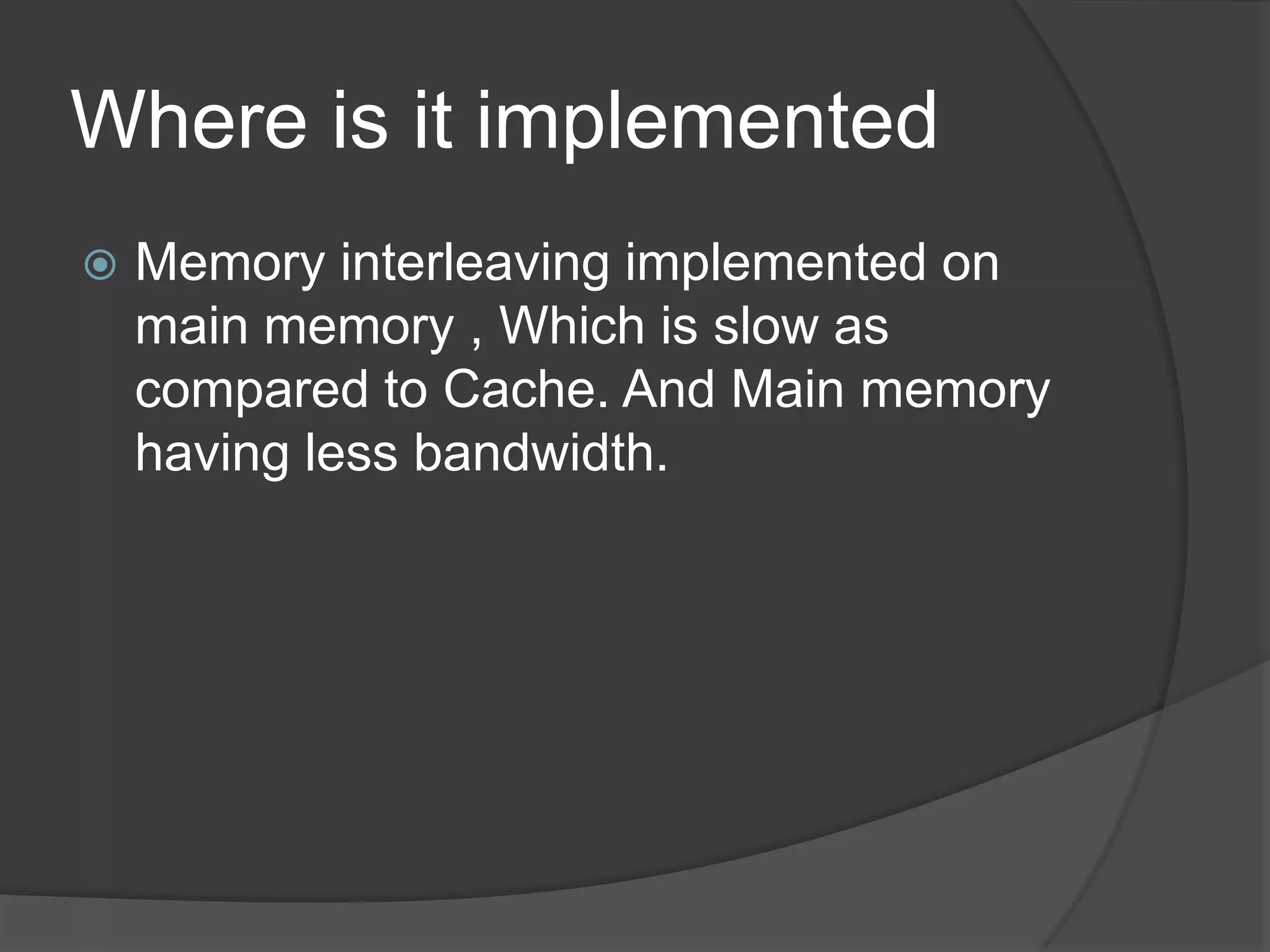 Where is it implemented

Memory interleaving implemented on main memory , Which is slow as compared to Cache. And Main memory having less bandwidth.